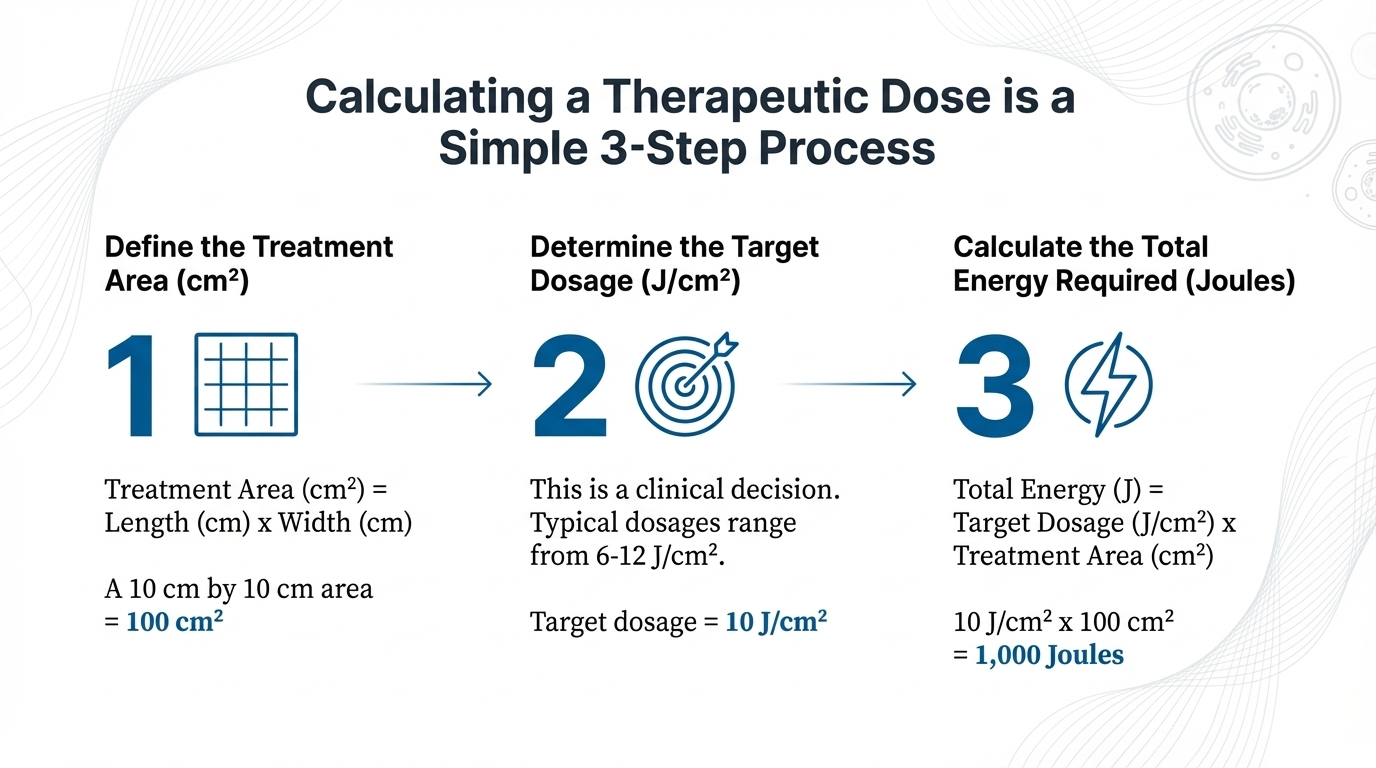 Calculating a Therapeutic Dose is a Simple 3-Step Process

Define the Treatment Area ($cm^2$)

1

Treatment Area ($cm^2$) = Length (cm) x Width (cm)

A 10 cm by 10 cm area = 100 $cm^2$

Determine the Target Dosage ($J/cm^2$)

2

This is a clinical decision. Typical dosages range from 6-12 $J/cm^2$.

Target dosage = 10 $J/cm^2$

Calculate the Total Energy Required (Joules)

3

Total Energy (J) = Target Dosage ($J/cm^2$) x Treatment Area ($cm^2$)

10 $J/cm^2$ x 100 $cm^2$ = 1,000 Joules